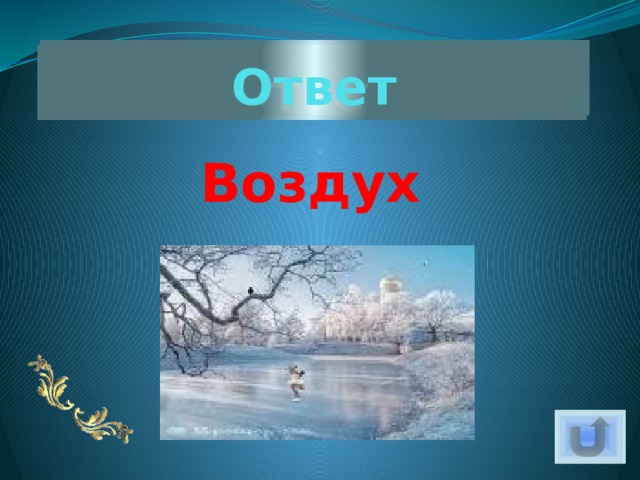 Ответ

Воздух